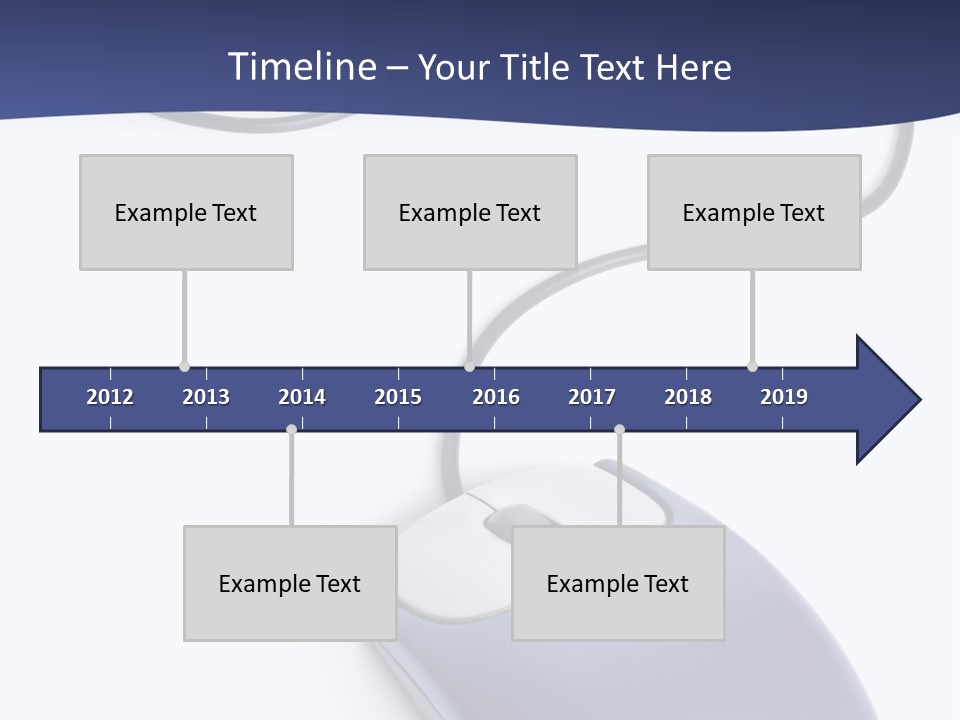 Timeline – Your Title Text Here

Example Text

Example Text

Example Text

2012 2013 2014 2015 2016 2017 2018 2019

Example Text

Example Text